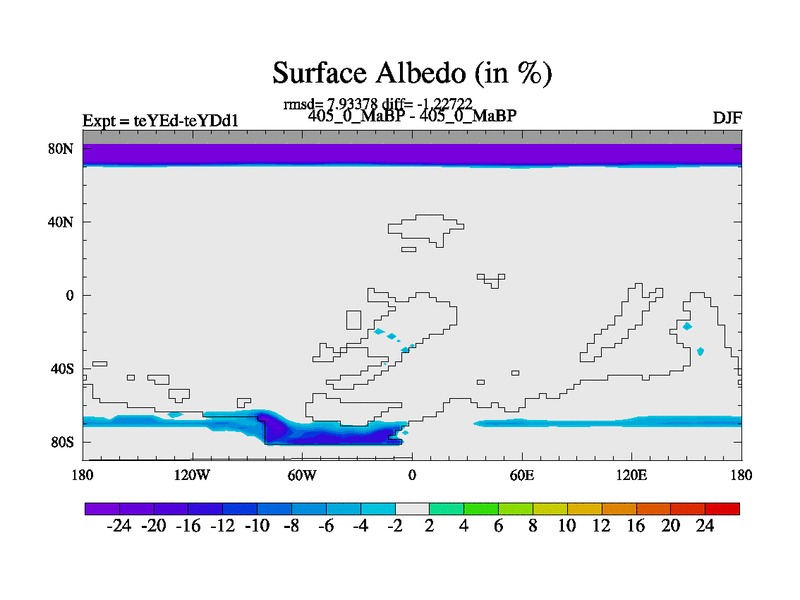 Surface Albedo (in %)

rmsd= 7.93378 diff= -1.22722

Expt = teYEd-teYDd1

405_0_MaBP - 405_0_MaBP

DJF

80N
40N
0
40S
80S

180 120W 60W 0 60E 120E 180

-24 -20 -16 -12 -10 -8 -6 -4 -2 2 4 6 8 10 12 16 20 24